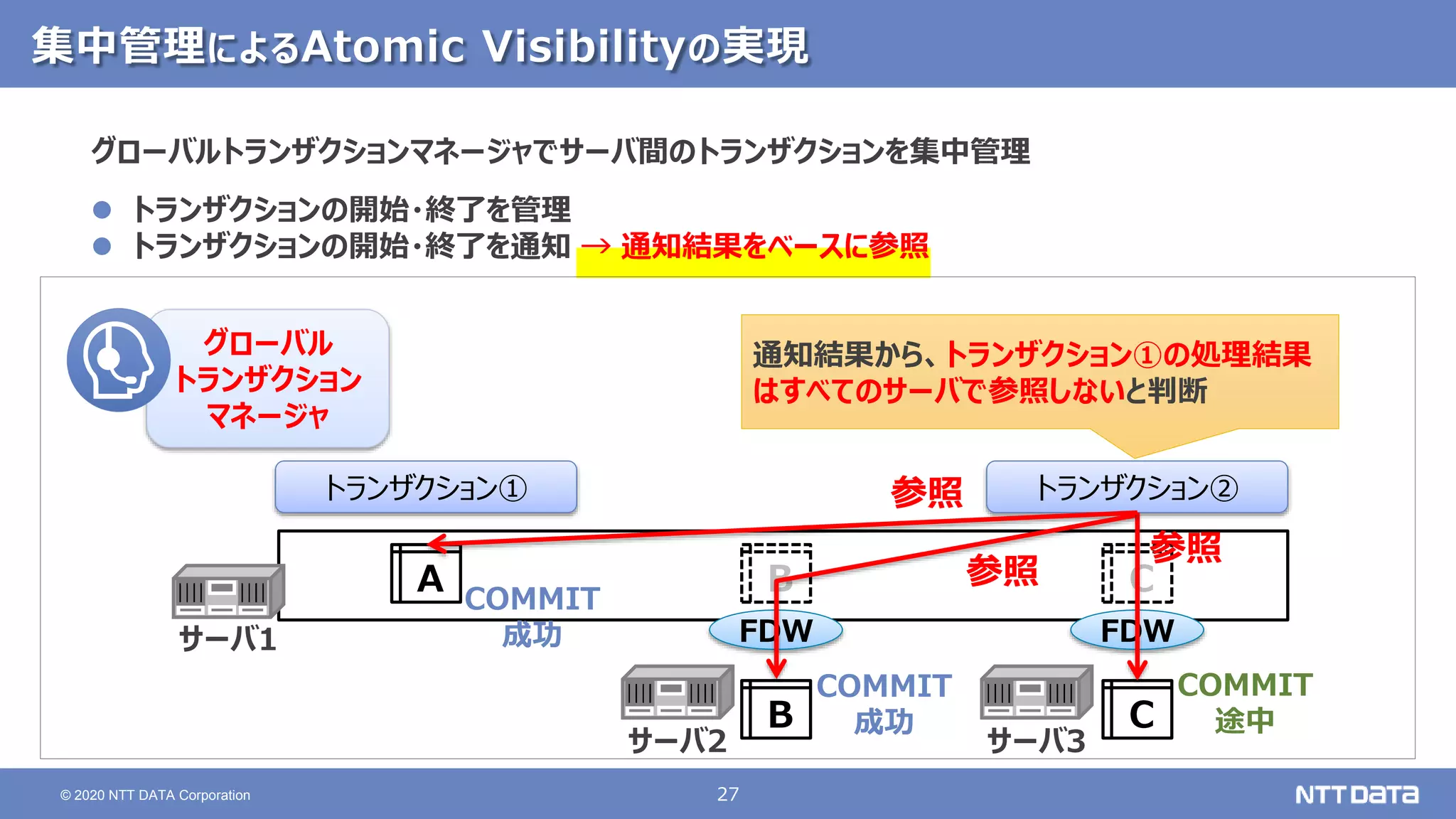 集中管理によるAtomic Visibilityの実現

グローバルトランザクションマネージャでサーバ間のトランザクションを集中管理

● トランザクションの開始・終了を管理
● トランザクションの開始・終了を通知 → 通知結果をベースに参照

グローバル
トランザクション
マネージャ

通知結果から、トランザクション①の処理結果はすべてのサーバで参照しないと判断

トランザクション①

参照

トランザクション②

参照

参照

A

COMMIT
成功

B

C

サーバ1

FDW

FDW

サーバ2

B

COMMIT
成功

サーバ3

C

COMMIT
途中

© 2020 NTT DATA Corporation

27

NTT DATA